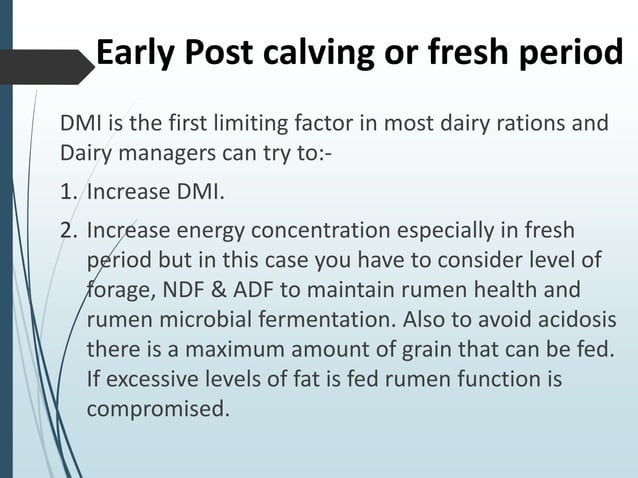 Early Post calving or fresh period

DMI is the first limiting factor in most dairy rations and Dairy managers can try to:-

1. Increase DMI.

2. Increase energy concentration especially in fresh period but in this case you have to consider level of forage, NDF & ADF to maintain rumen health and rumen microbial fermentation. Also to avoid acidosis there is a maximum amount of grain that can be fed. If excessive levels of fat is fed rumen function is compromised.